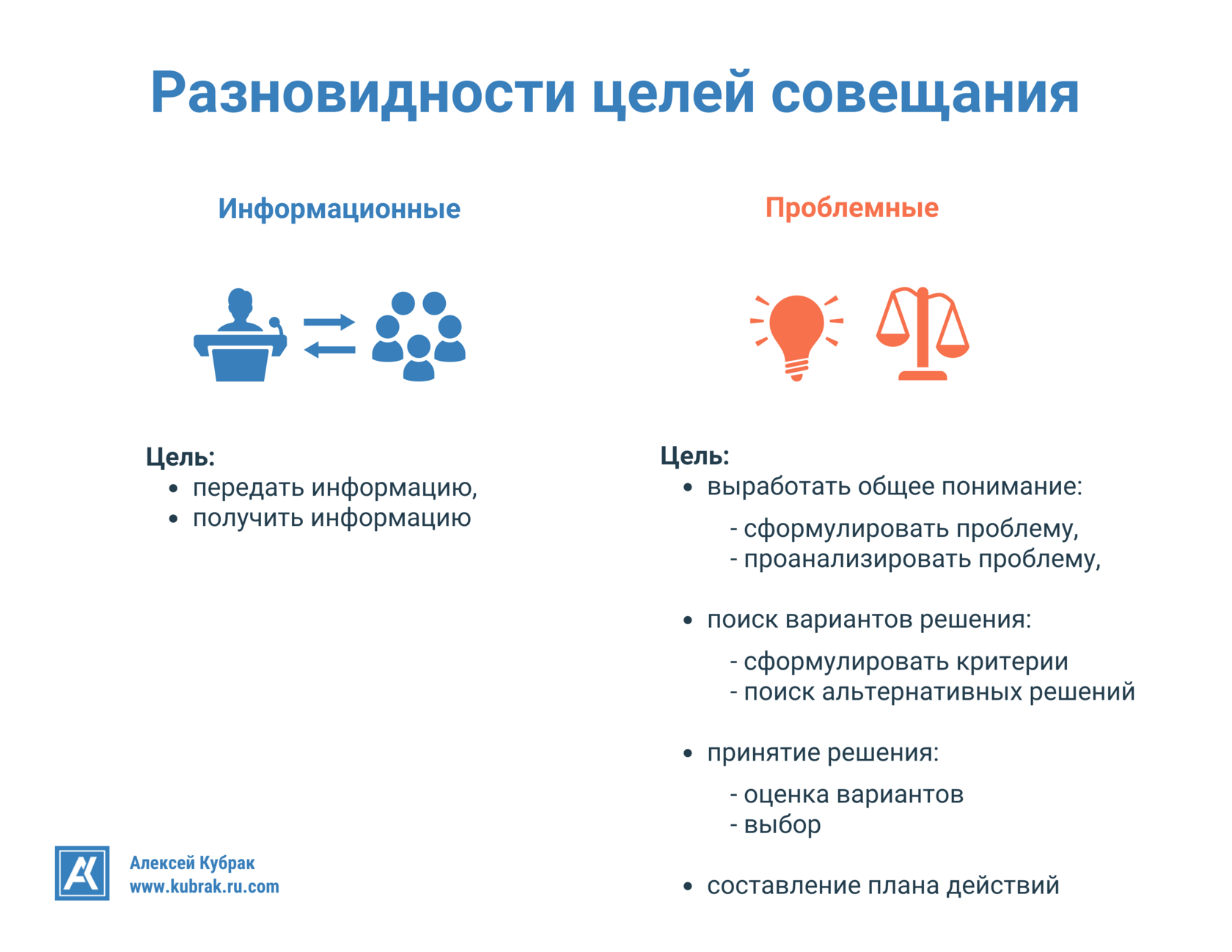 Разновидности целей совещания

Информационные

Цель:
• передать информацию,
• получить информацию

Проблемные

Цель:
• выработать общее понимание:
- сформулировать проблему,
- проанализировать проблему,

• поиск вариантов решения:
- сформулировать критерии
- поиск альтернативных решений

• принятие решения:
- оценка вариантов
- выбор

• составление плана действий

АК
Алексей Кубрак
www.kubrak.ru.com